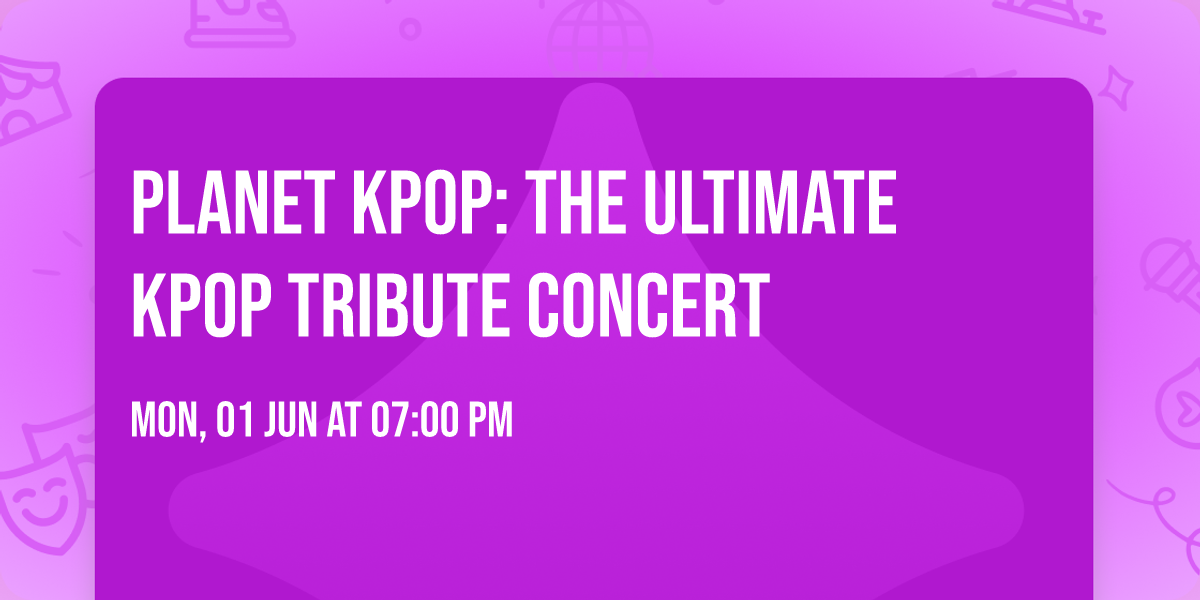 PLANET KPOP: THE ULTIMATE KPOP TRIBUTE CONCERT

MON, 01 JUN AT 07:00 PM